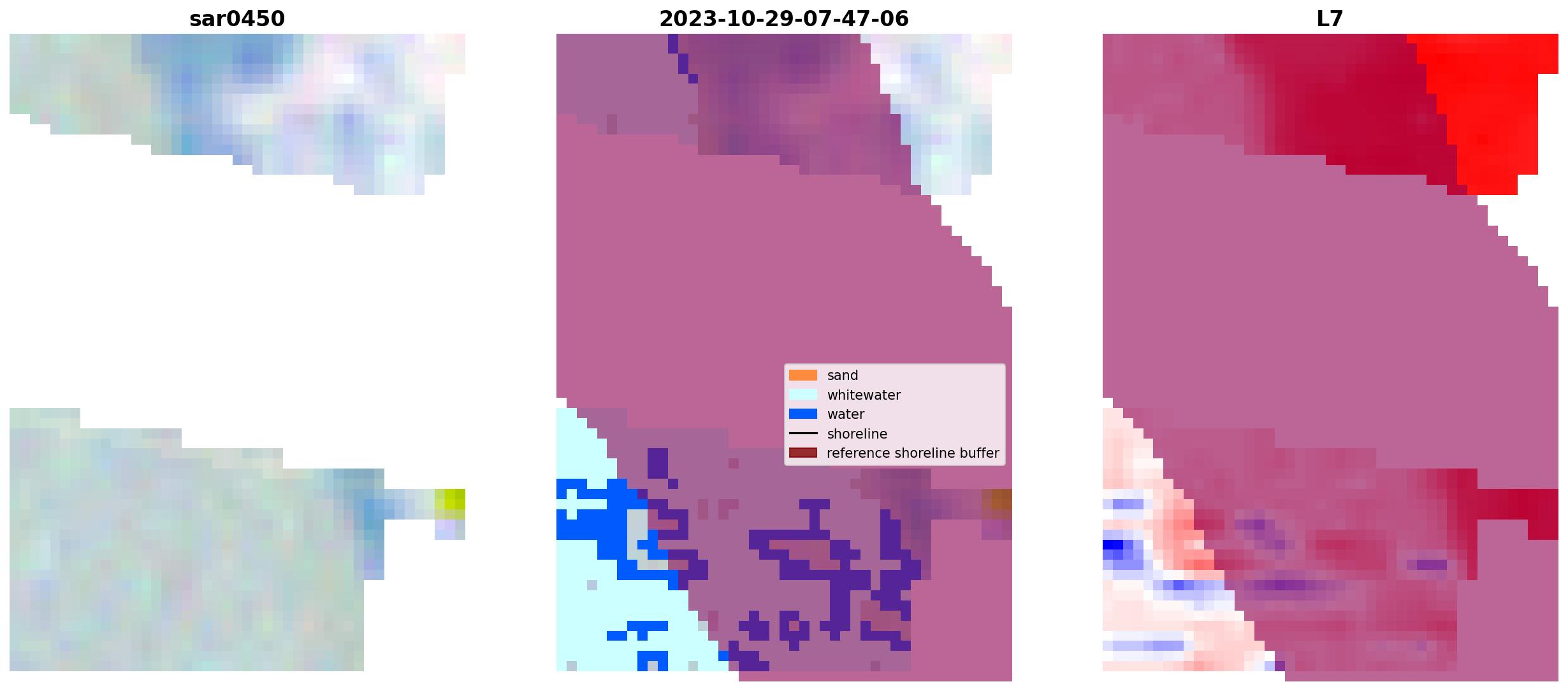 sar0450

2023-10-29-07-47-06

sand
whitewater
water
shoreline
reference shoreline buffer

L7